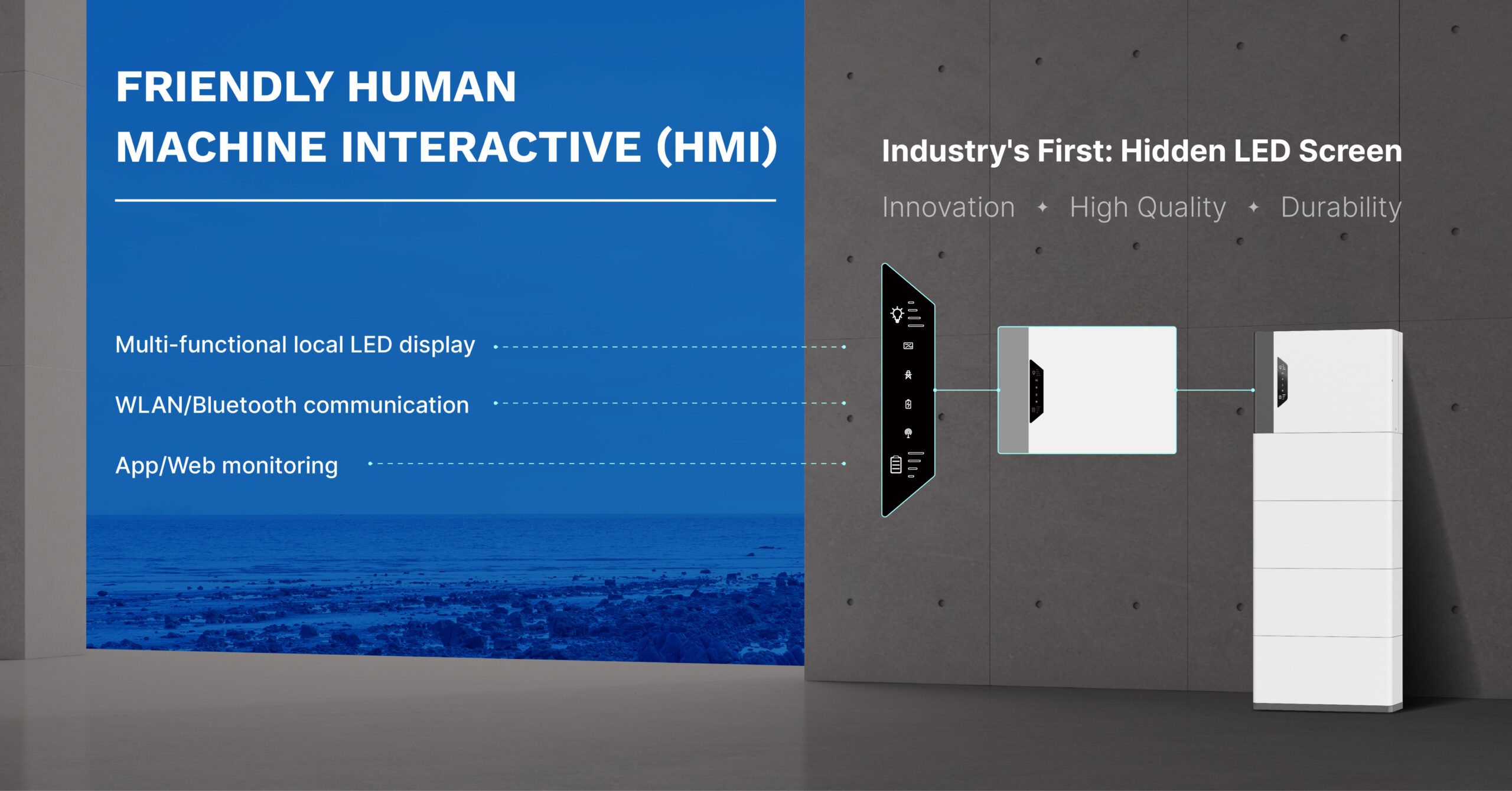 FRIENDLY HUMAN MACHINE INTERACTIVE (HMI)

Multi-functional local LED display

WLAN/Bluetooth communication

App/Web monitoring

Industry's First: Hidden LED Screen

Innovation ✦ High Quality ✦ Durability